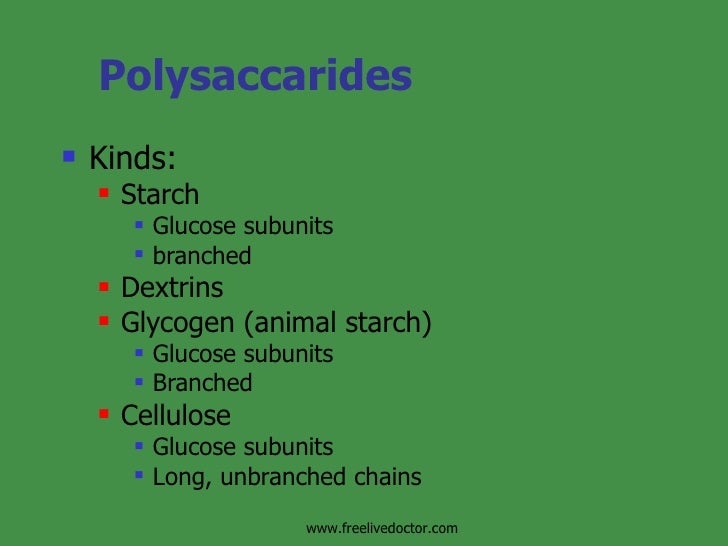 Polysaccarides

- Kinds:
  - Starch
    - Glucose subunits
    - branched
  - Dextrins
  - Glycogen (animal starch)
    - Glucose subunits
    - Branched
  - Cellulose
    - Glucose subunits
    - Long, unbranched chains

www.freelivedoctor.com